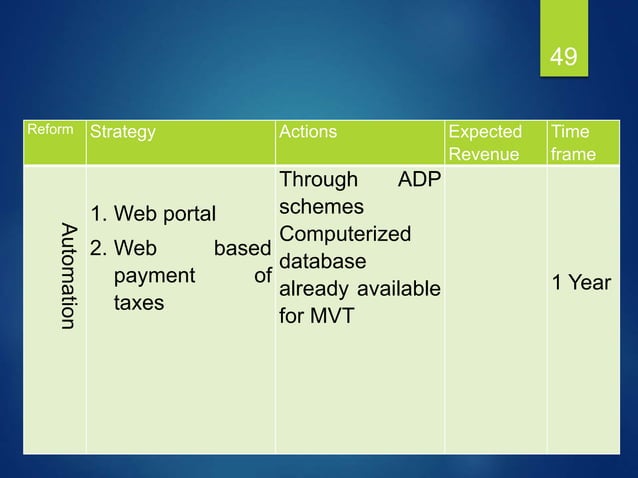 49

| Reform | Strategy | Actions | Expected Revenue | Time frame |
|---|---|---|---|---|
| Automation | 1. Web portal 2. Web based payment of taxes | Through ADP schemes Computerized database already available for MVT | | 1 Year |